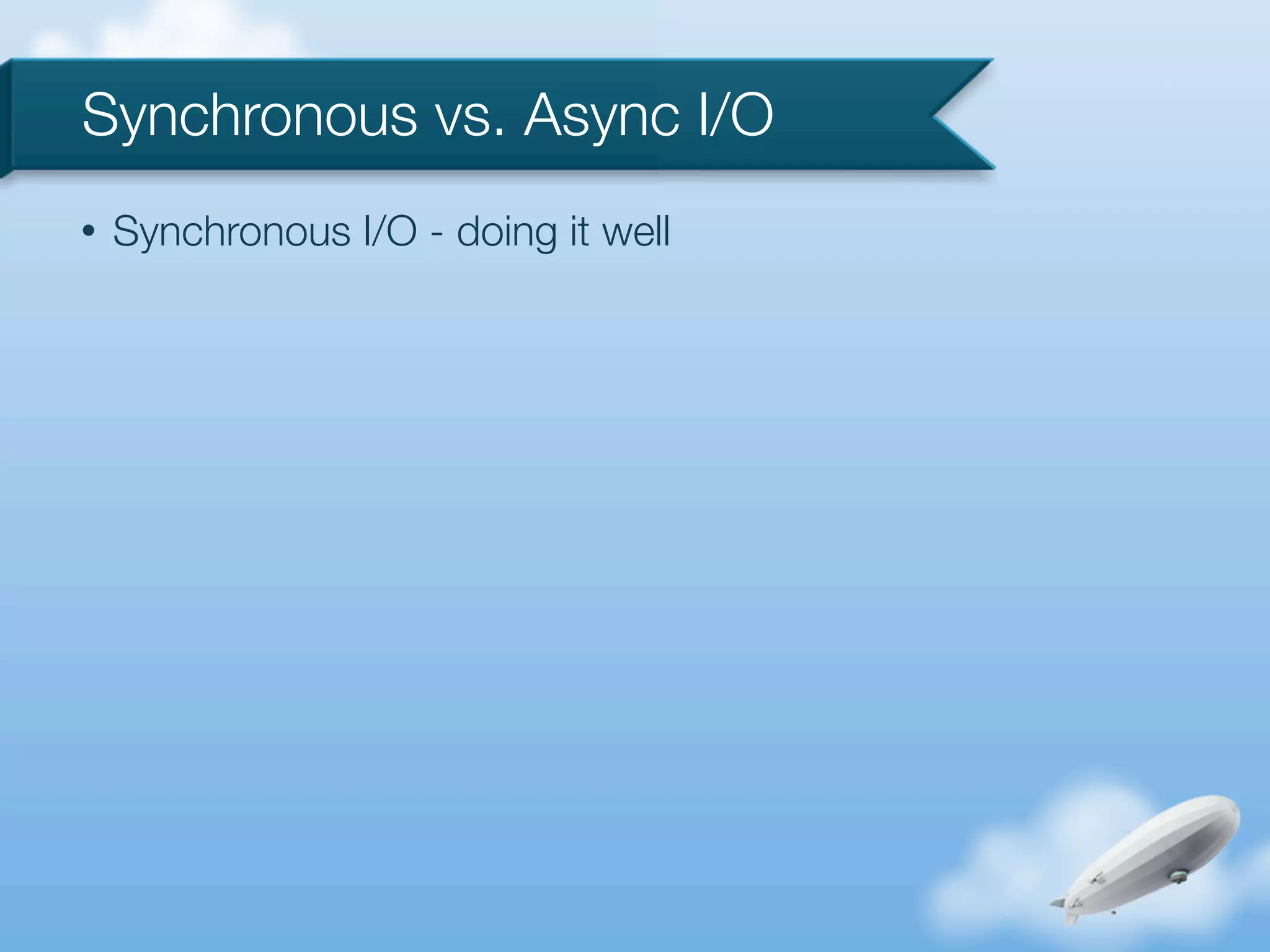 Synchronous vs. Async I/O

• Synchronous I/O - doing it well